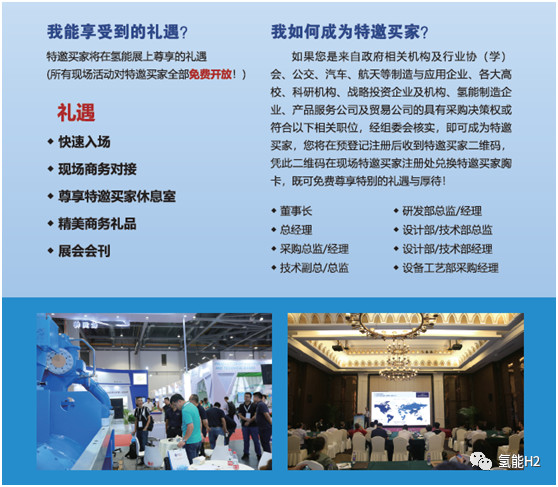 我能享受到的礼遇?

特邀买家将在氢能展上尊享的礼遇
(所有现场活动对特邀买家全部免费开放!)

礼遇

◆ 快速入场
◆ 现场商务对接
◆ 尊享特邀买家休息室
◆ 精美商务礼品
◆ 展会会刊

我如何成为特邀买家?

如果您是来自政府相关机构及行业协(学)会、公交、汽车、航天等制造与应用企业、各大高校、科研机构、战略投资企业及机构、氢能制造企业、产品服务公司及贸易公司的具有采购决策权或符合以下相关职位,经组委会核实,即可成为特邀买家,您将在预登记注册后收到特邀买家二维码,凭此二维码在现场特邀买家注册处兑换特邀买家胸卡,既可免费尊享特别的礼遇与厚待!

◆ 董事长
◆ 总经理
◆ 采购总监/经理
◆ 技术副总/总监
◆ 研发部总监/经理
◆ 设计部/技术部总监
◆ 设计部/技术部经理
◆ 设备工艺部采购经理

氢能H2